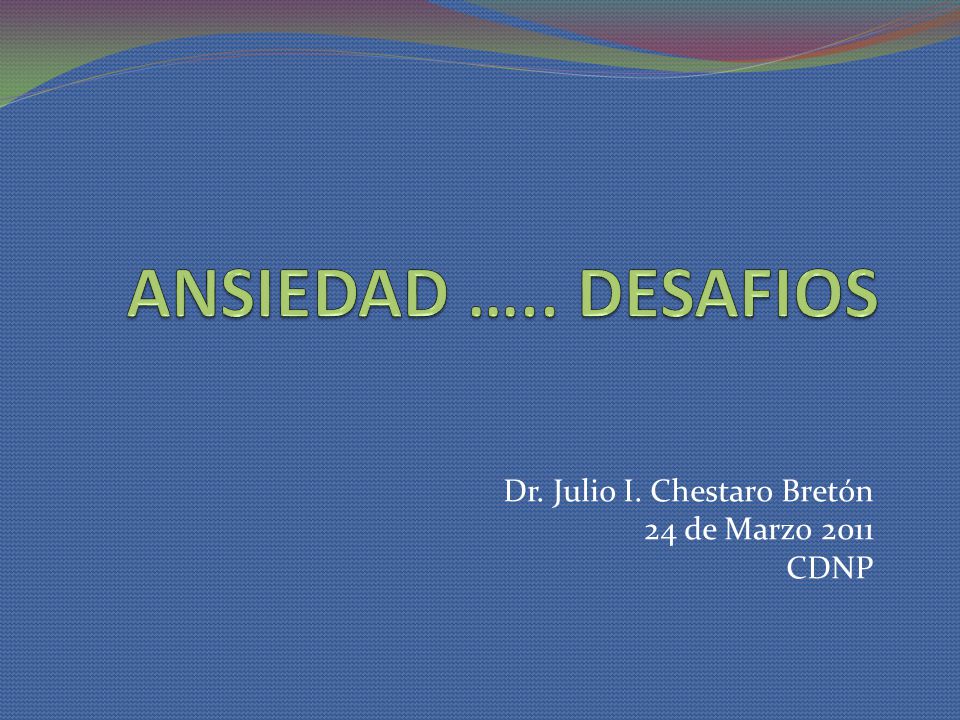 ANSIEDAD ….. DESAFIOS

Dr. Julio I. Chestaro Bretón
24 de Marzo 2011
CDNP